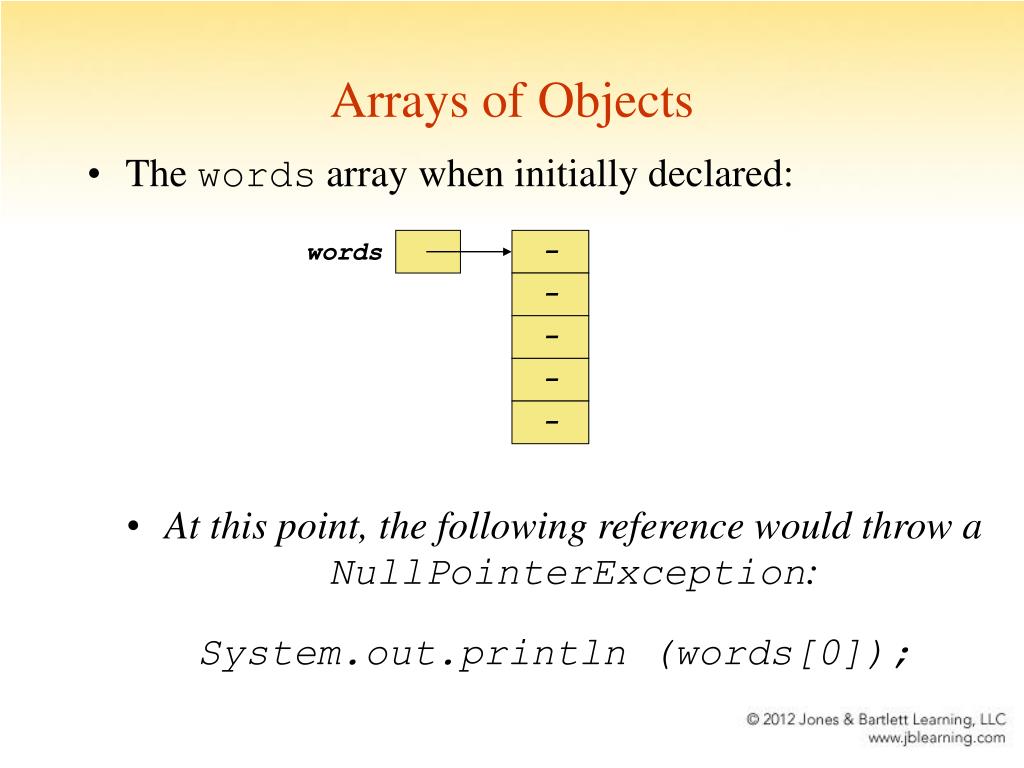 Arrays of Objects

• The words array when initially declared:

words

-
-
-
-
-

• At this point, the following reference would throw a NullPointerException:

System.out.println (words[0]);

© 2012 Jones & Bartlett Learning, LLC
www.jblearning.com